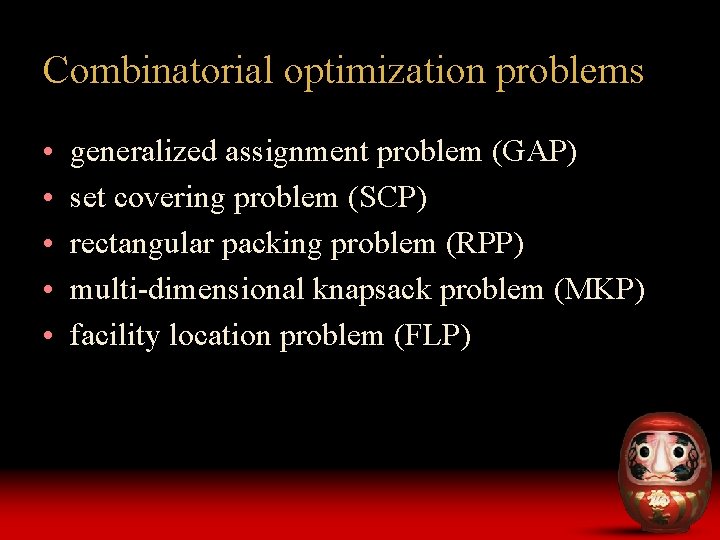 Combinatorial optimization problems

• generalized assignment problem (GAP)
• set covering problem (SCP)
• rectangular packing problem (RPP)
• multi-dimensional knapsack problem (MKP)
• facility location problem (FLP)